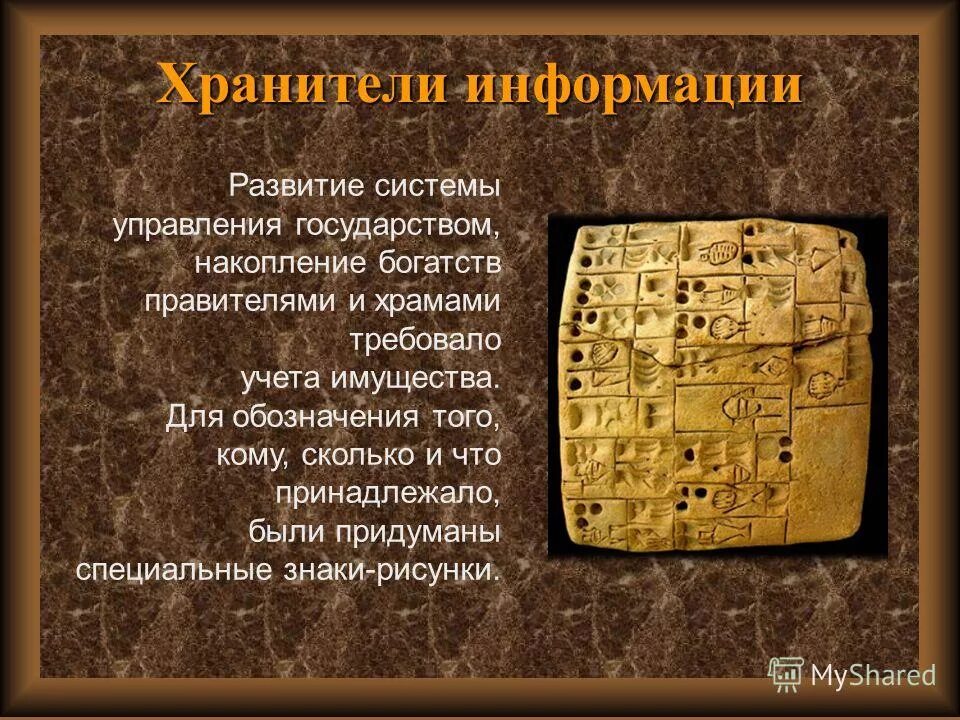 Хранители информации

Развитие системы управления государством, накопление богатств правителями и храмами требовало учета имущества. Для обозначения того, кому, сколько и что принадлежало, были придуманы специальные знаки-рисунки.

MyShared